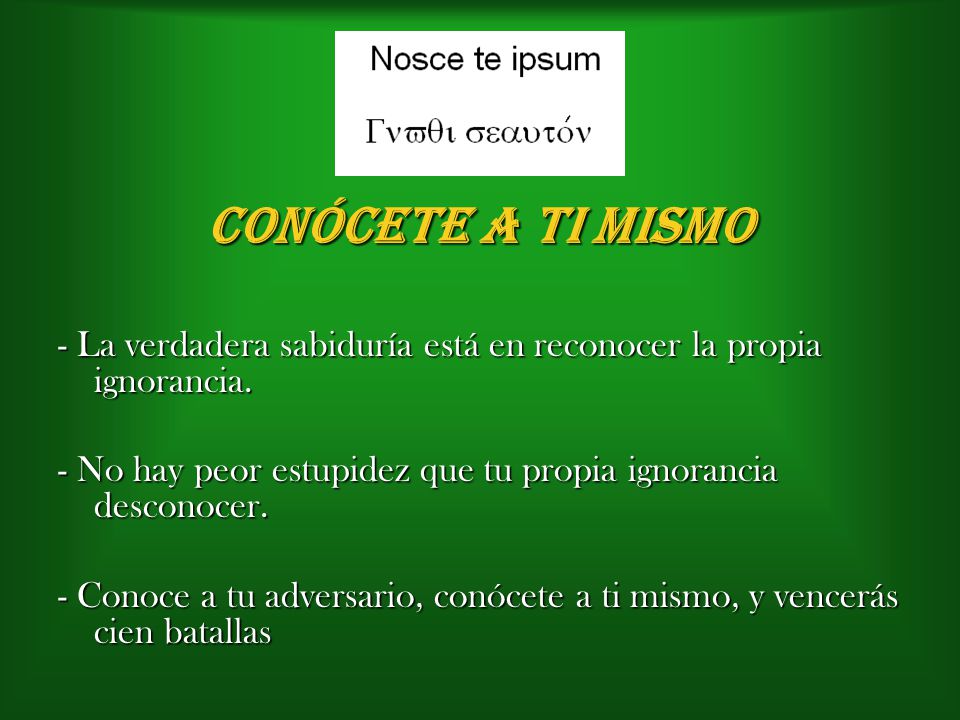 Nosce te ipsum

Γνϖθι σεαυτόν

CONÓCETE A TI MISMO

- La verdadera sabiduría está en reconocer la propia ignorancia.

- No hay peor estupidez que tu propia ignorancia desconocer.

- Conoce a tu adversario, conócete a ti mismo, y vencerás cien batallas